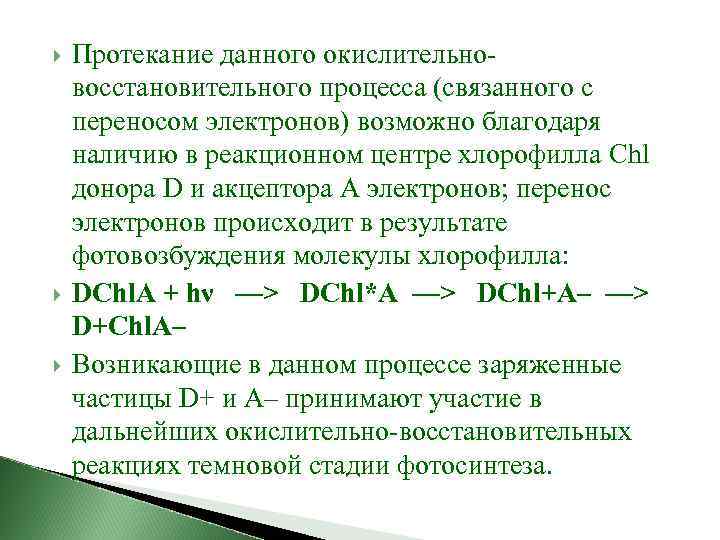 Протекание данного окислительно-восстановительного процесса (связанного с переносом электронов) возможно благодаря наличию в реакционном центре хлорофилла Chl донора D и акцептора A электронов; перенос электронов происходит в результате фотовозбуждения молекулы хлорофилла:

DChlA + hν —> DChl*A —> DChl+A– —> D+ChlA–

Возникающие в данном процессе заряженные частицы D+ и A– принимают участие в дальнейших окислительно-восстановительных реакциях темновой стадии фотосинтеза.